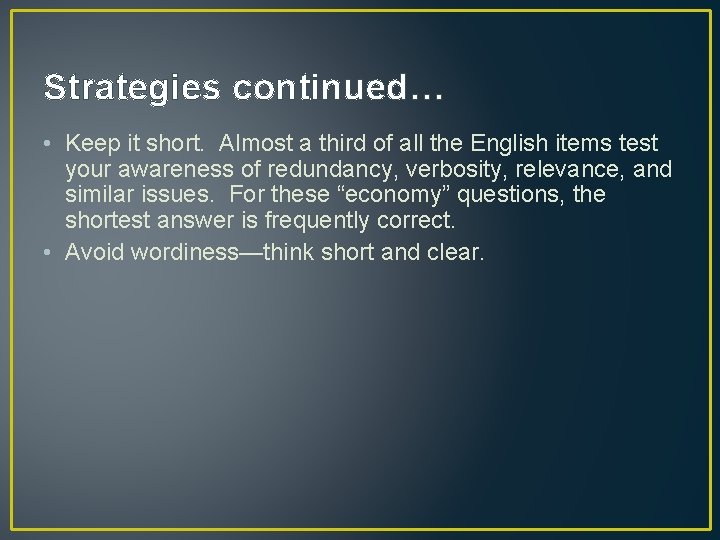 Strategies continued…

• Keep it short. Almost a third of all the English items test your awareness of redundancy, verbosity, relevance, and similar issues. For these “economy” questions, the shortest answer is frequently correct.
• Avoid wordiness—think short and clear.